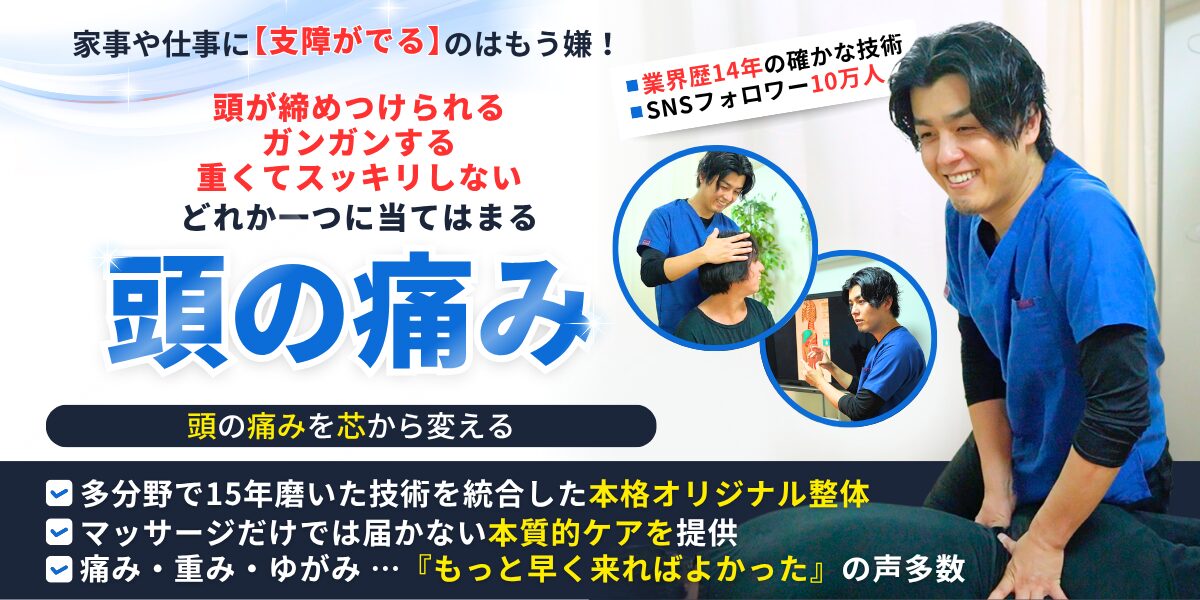 家事や仕事に【支障がでる】のはもう嫌！

■業界歴14年の確かな技術
■SNSフォロワー10万人

頭が締めつけられる
ガンガンする
重くてスッキリしない
どれか一つに当てはまる

頭の痛み

頭の痛みを芯から変える

多分野で15年磨いた技術を統合した本格オリジナル整体
マッサージだけでは届かない本質的ケアを提供
痛み・重み・ゆがみ …『もっと早く来ればよかった』の声多数